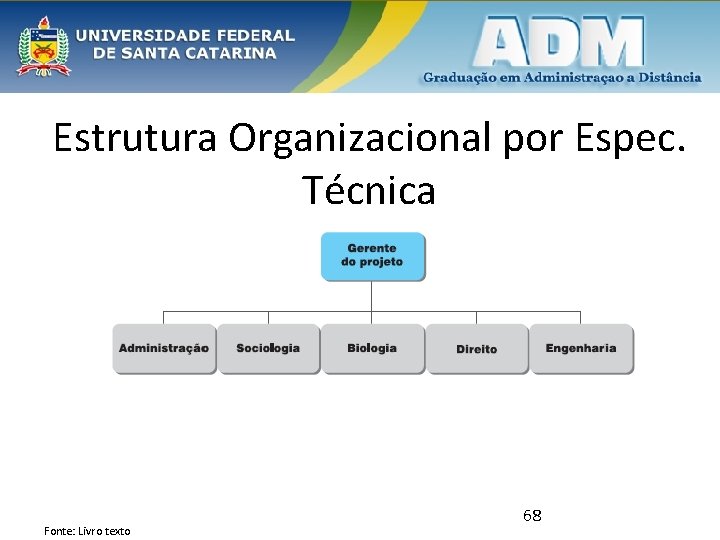 UNIVERSIDADE FEDERAL DE SANTA CATARINA

ADM
Graduação em Administraçao a Distância

Estrutura Organizacional por Espec. Técnica

Gerente do projeto

Administração
Sociologia
Biologia
Direito
Engenharia

68

Fonte: Livro texto